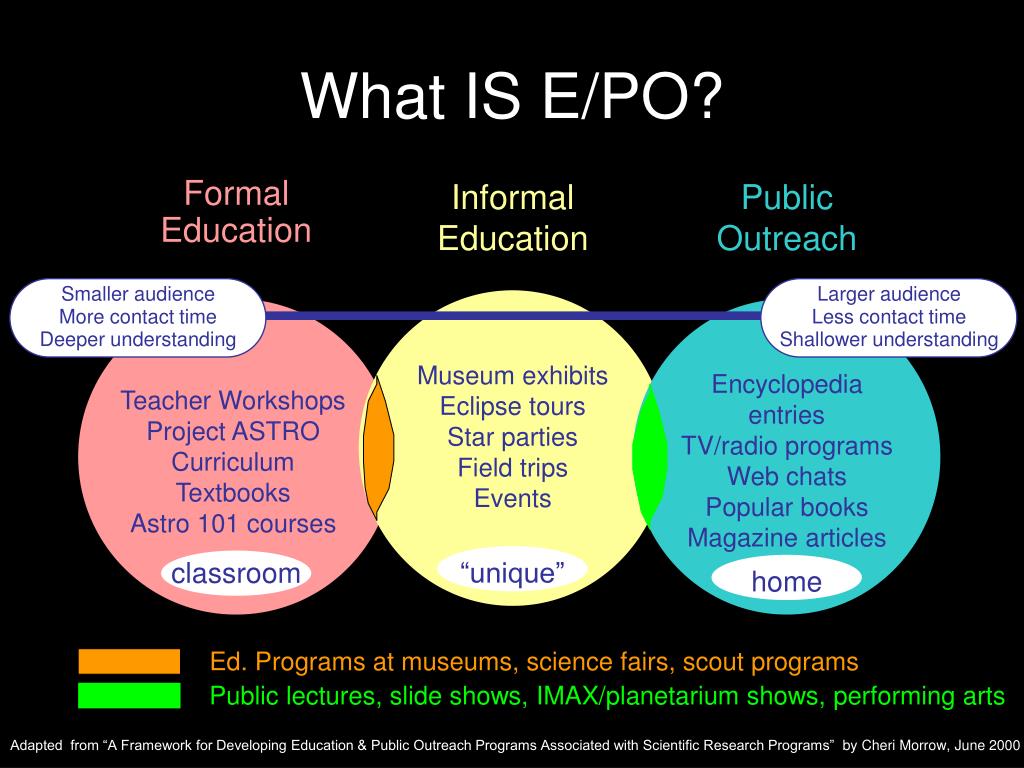 What IS E/PO?

Formal Education

Informal Education

Public Outreach

Smaller audience
More contact time
Deeper understanding

Larger audience
Less contact time
Shallower understanding

Teacher Workshops
Project ASTRO
Curriculum
Textbooks
Astro 101 courses

classroom

Museum exhibits
Eclipse tours
Star parties
Field trips
Events

“unique”

Encyclopedia entries
TV/radio programs
Web chats
Popular books
Magazine articles

home

Ed. Programs at museums, science fairs, scout programs
Public lectures, slide shows, IMAX/planetarium shows, performing arts

Adapted from “A Framework for Developing Education & Public Outreach Programs Associated with Scientific Research Programs” by Cheri Morrow, June 2000